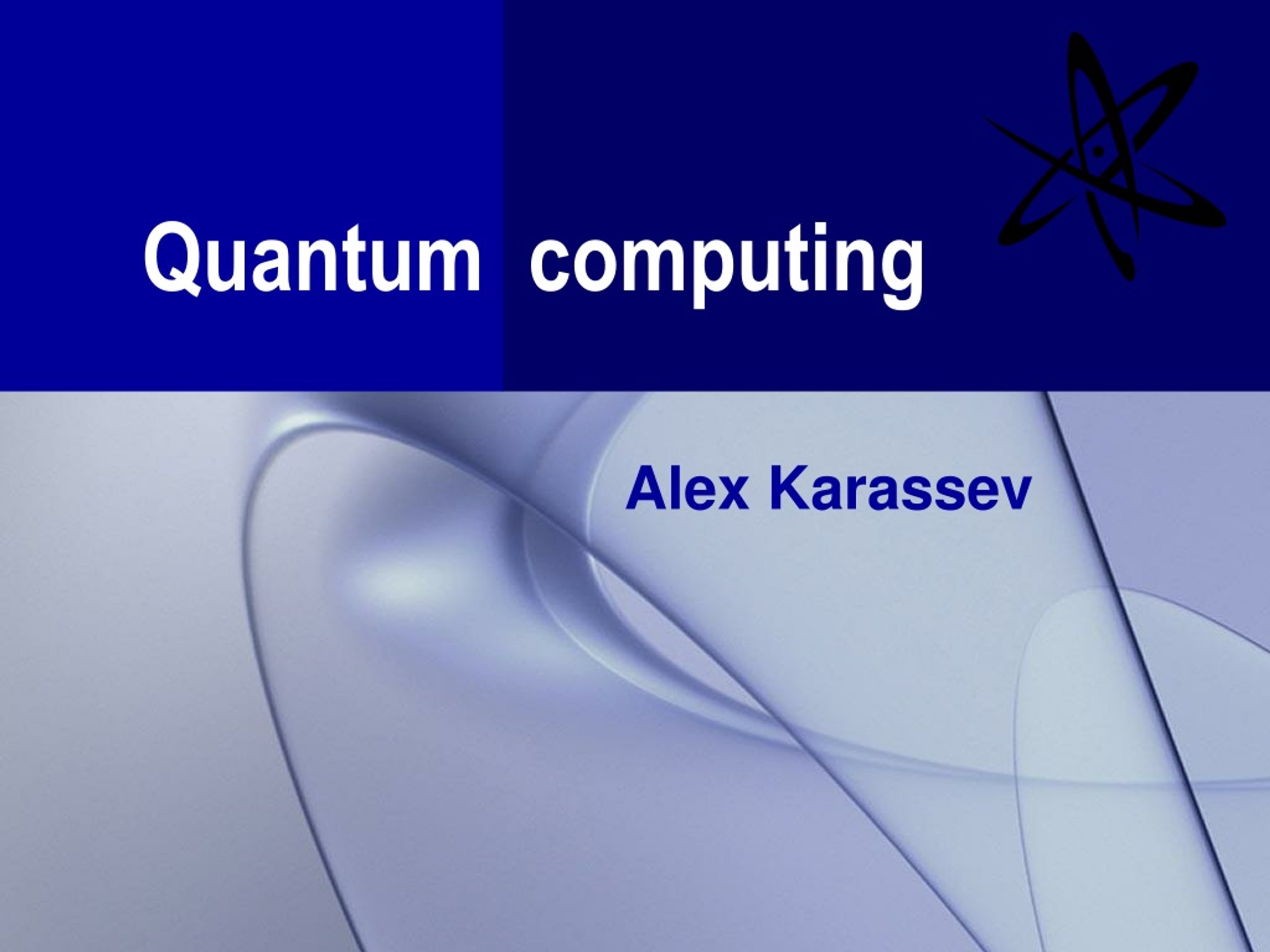 Quantum computing

Alex Karassev